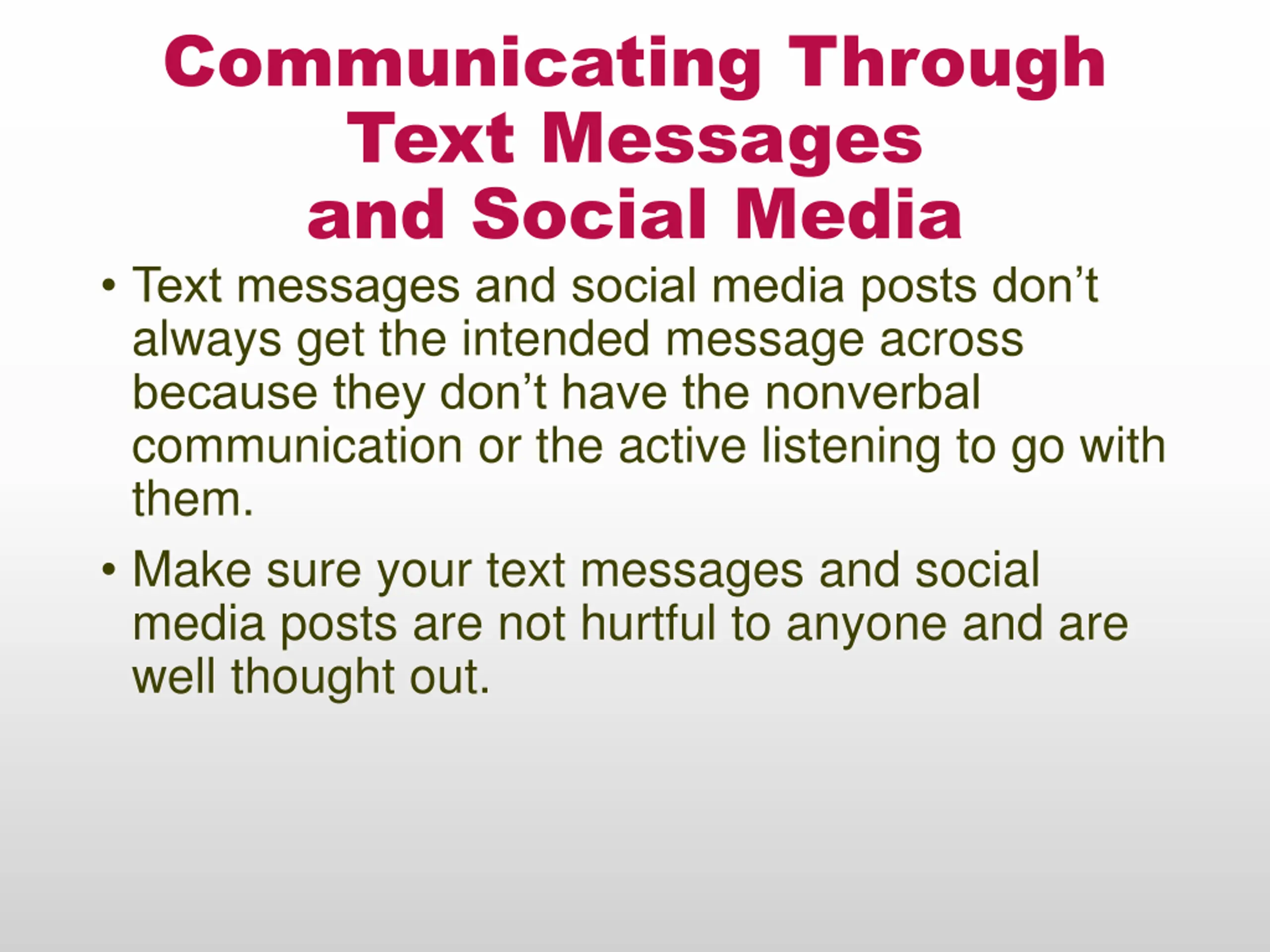 Communicating Through Text Messages and Social Media

• Text messages and social media posts don’t always get the intended message across because they don’t have the nonverbal communication or the active listening to go with them.

• Make sure your text messages and social media posts are not hurtful to anyone and are well thought out.